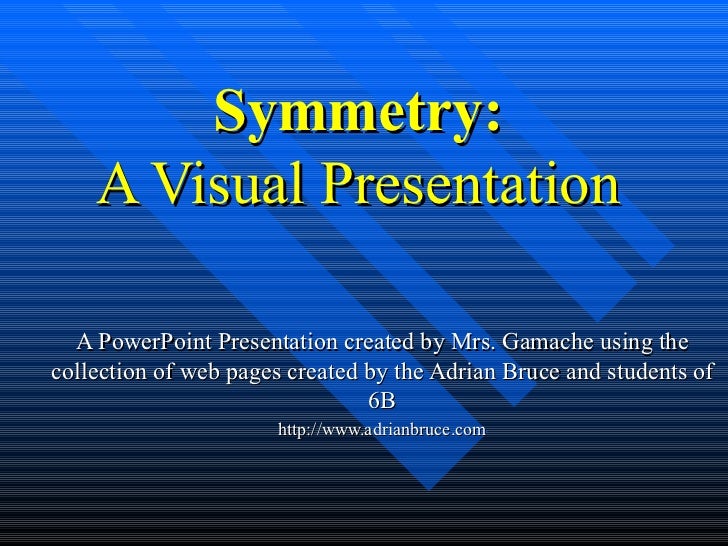 Symmetry:
A Visual Presentation

A PowerPoint Presentation created by Mrs. Gamache using the collection of web pages created by the Adrian Bruce and students of 6B

http://www.adrianbruce.com